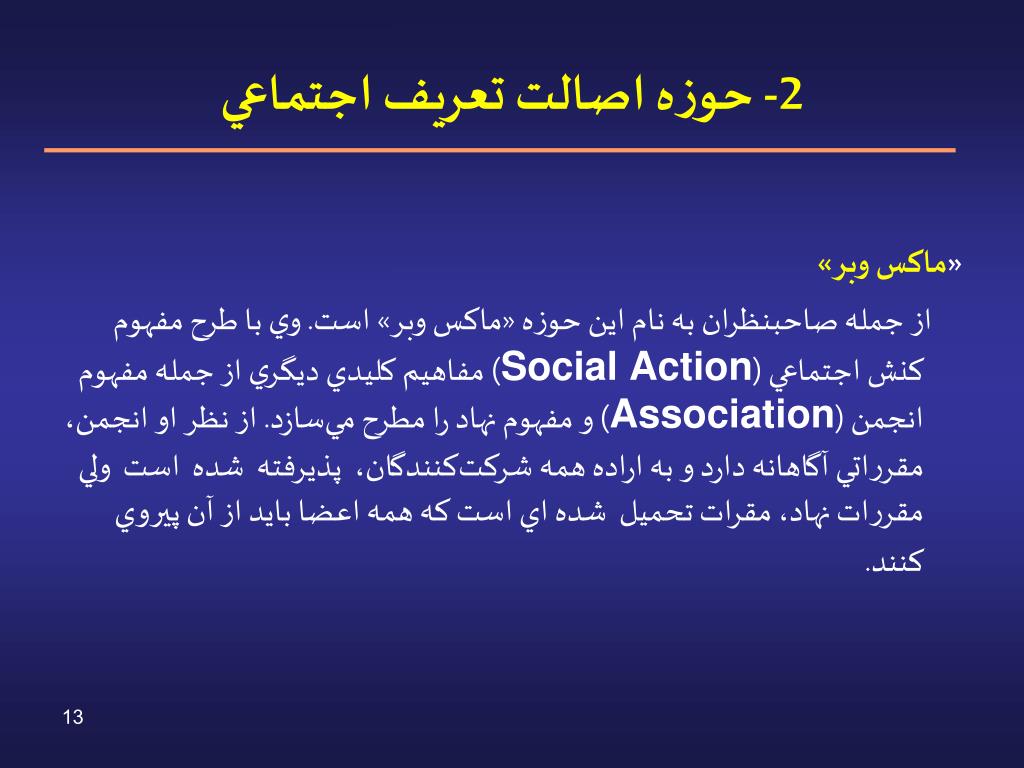 2- حوزه اصالت تعريف اجتماعي

«ماكس وبر»

از جمله صاحبنظران به نام اين حوزه «ماكس وبر» است. وي با طرح مفهوم كنش اجتماعي (Social Action) مفاهيم كليدي ديگري از جمله مفهوم انجمن (Association) و مفهوم نهاد را مطرح مي‌سازد. از نظر او انجمن، مقرراتي آگاهانه دارد و به اراده همه شركت‌كنندگان، پذيرفته شده است ولي مقررات نهاد، مقرات تحميل شده اي است كه همه اعضا بايد از آن پيروي كنند.

13